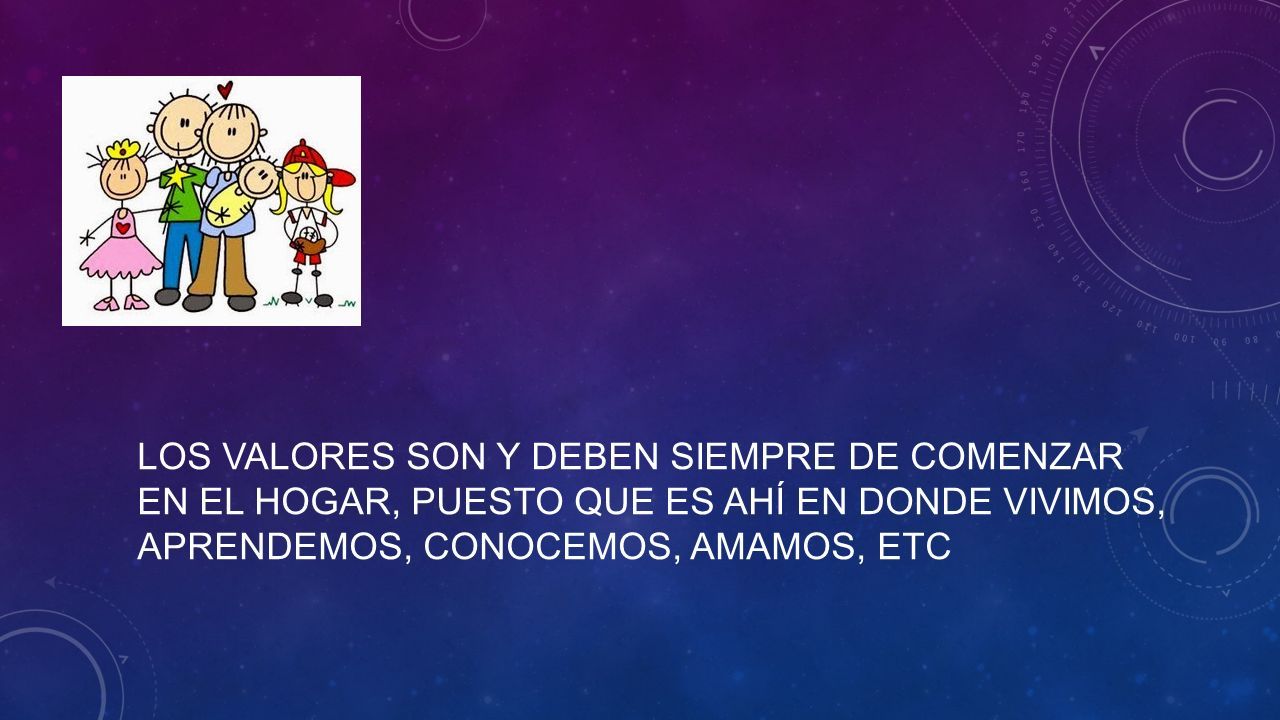 LOS VALORES SON Y DEBEN SIEMPRE DE COMENZAR EN EL HOGAR, PUESTO QUE ES AHÍ EN DONDE VIVIMOS, APRENDEMOS, CONOCEMOS, AMAMOS, ETC